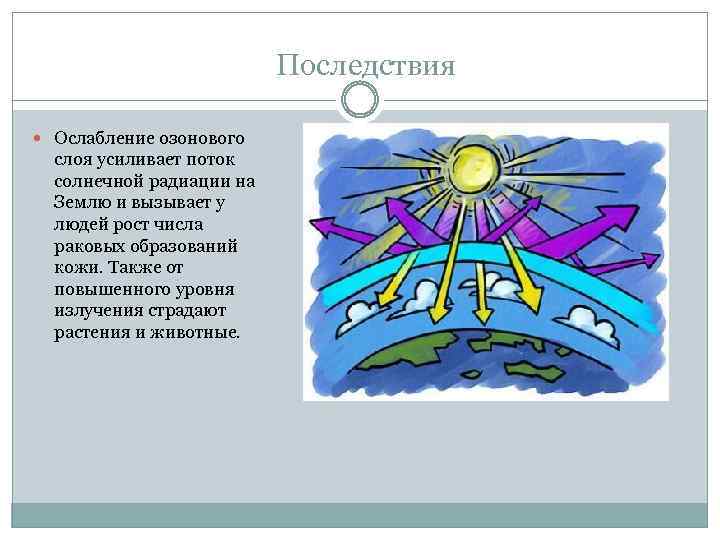 Последствия

Ослабление озонового слоя усиливает поток солнечной радиации на Землю и вызывает у людей рост числа раковых образований кожи. Также от повышенного уровня излучения страдают растения и животные.